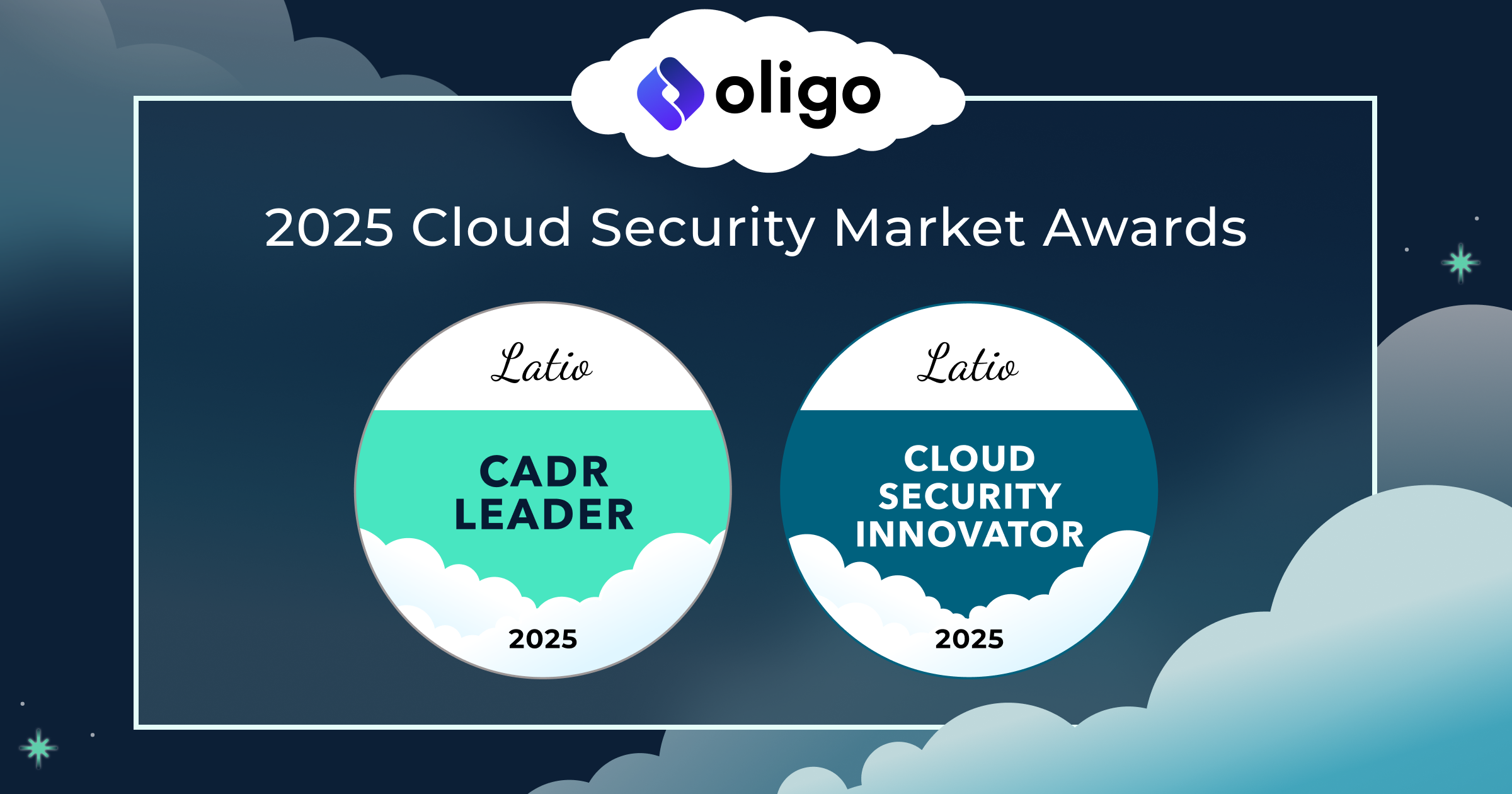 oligo

2025 Cloud Security Market Awards

Latio

CADR LEADER

2025

Latio

CLOUD SECURITY INNOVATOR

2025